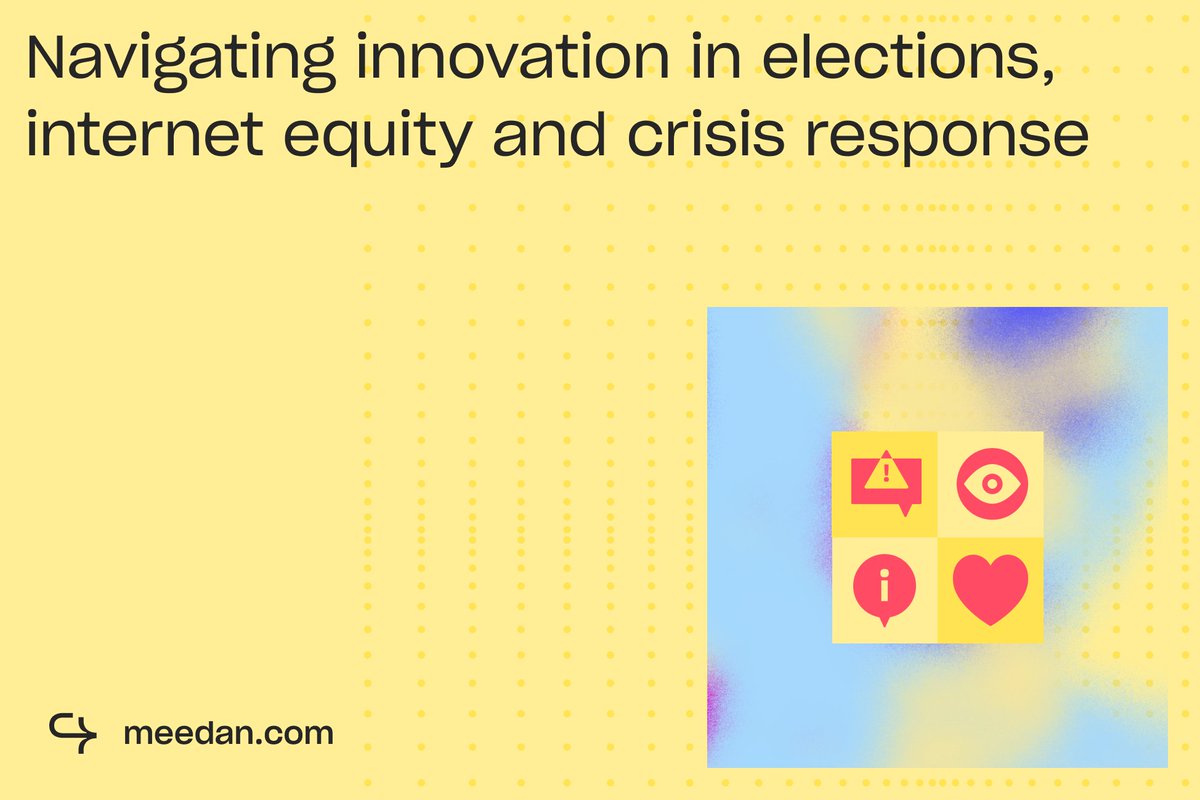 Navigating innovation in elections, internet equity and crisis response

meedan.com